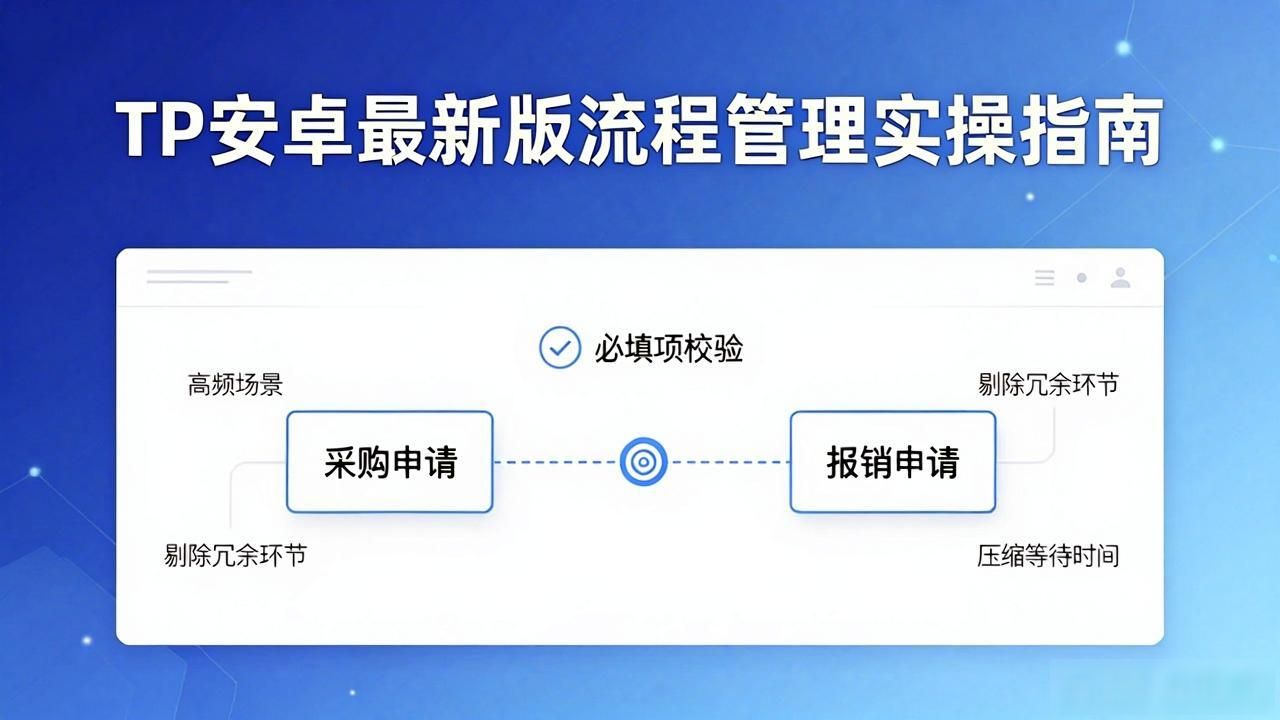 TP安卓最新版流程管理实操指南

必填项校验

高频场景

剔除冗余环节

采购申请

报销申请

剔除冗余环节

压缩等待时间